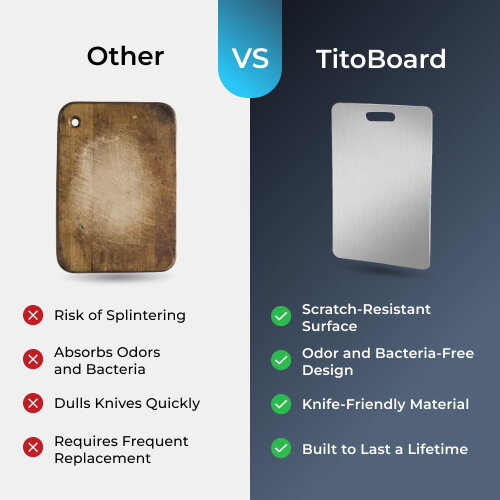 Other

VS

TitoBoard

Risk of Splintering

Absorbs Odors and Bacteria

Dulls Knives Quickly

Requires Frequent Replacement

Scratch-Resistant Surface

Odor and Bacteria-Free Design

Knife-Friendly Material

Built to Last a Lifetime